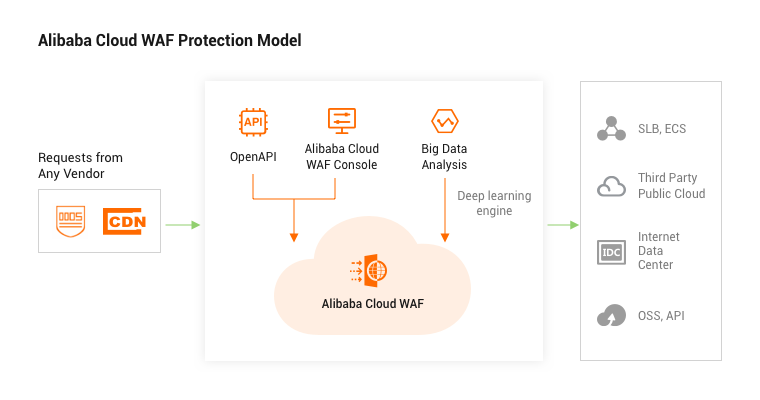 Alibaba Cloud WAF Protection Model

Requests from Any Vendor

DDOS

CDN

API

OpenAPI

Alibaba Cloud WAF Console

Big Data Analysis

Deep learning engine

Alibaba Cloud WAF

SLB, ECS

Third Party Public Cloud

IDC

Internet Data Center

OSS, API